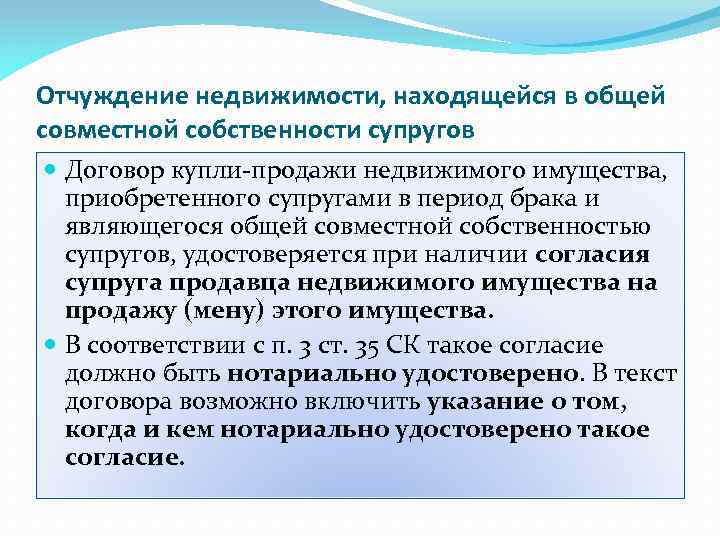 Отчуждение недвижимости, находящейся в общей совместной собственности супругов

Договор купли-продажи недвижимого имущества, приобретенного супругами в период брака и являющегося общей совместной собственностью супругов, удостоверяется при наличии согласия супруга продавца недвижимого имущества на продажу (мену) этого имущества.

В соответствии с п. 3 ст. 35 СК такое согласие должно быть нотариально удостоверено. В текст договора возможно включить указание о том, когда и кем нотариально удостоверено такое согласие.